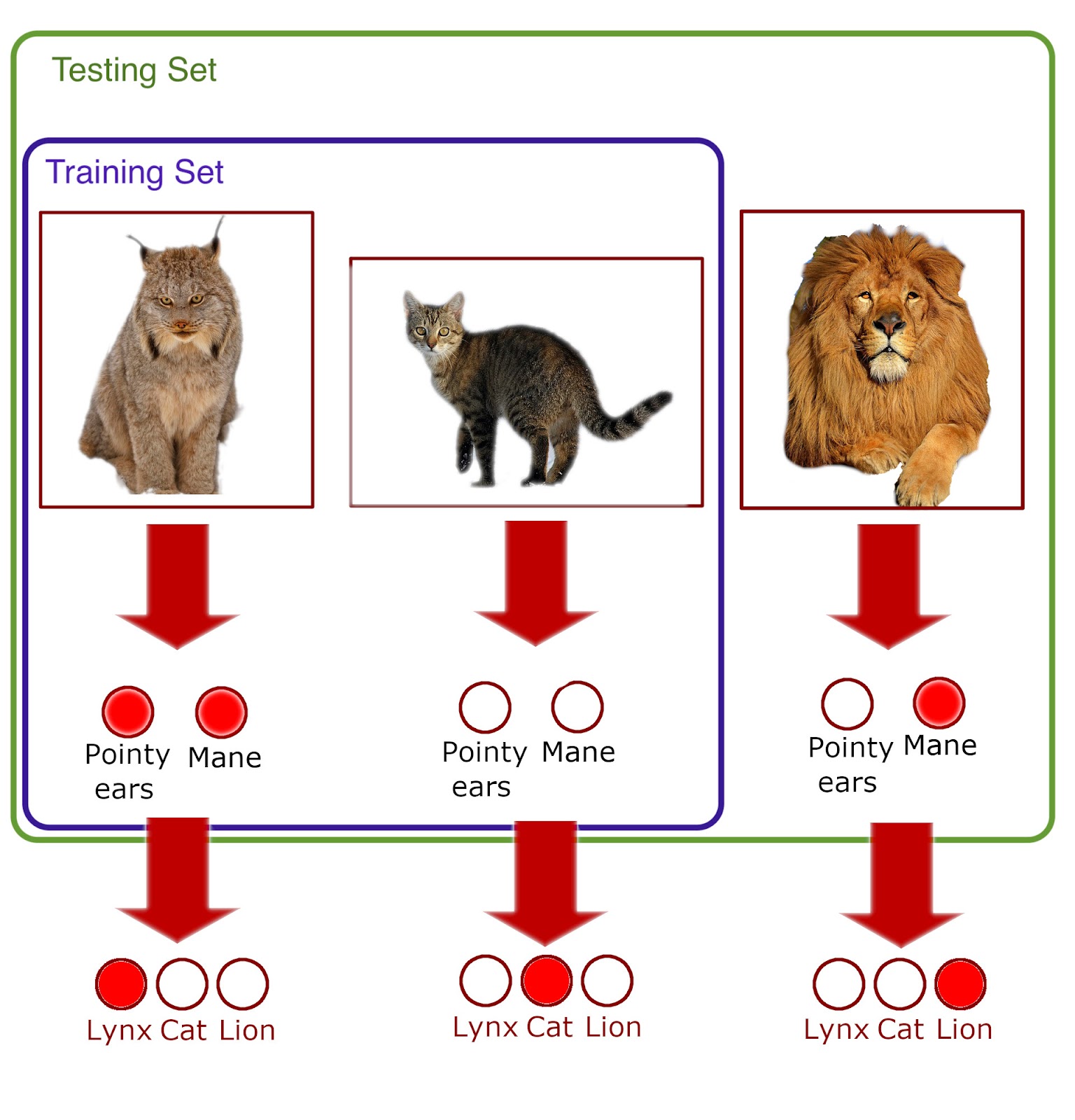 Testing Set

Training Set

Pointy ears Mane

Pointy ears Mane

Pointy ears Mane

Lynx Cat Lion

Lynx Cat Lion

Lynx Cat Lion